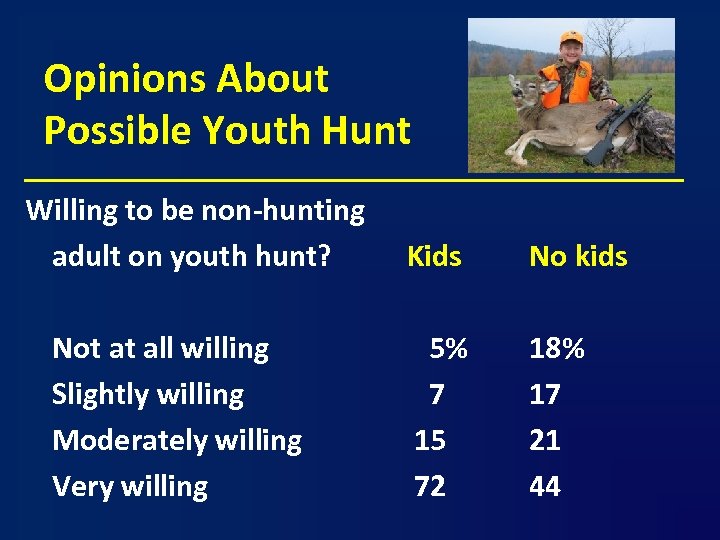 Opinions About Possible Youth Hunt

| Willing to be non-hunting adult on youth hunt? | Kids | No kids |
|---|---|---|
| Not at all willing | 5% | 18% |
| Slightly willing | 7 | 17 |
| Moderately willing | 15 | 21 |
| Very willing | 72 | 44 |